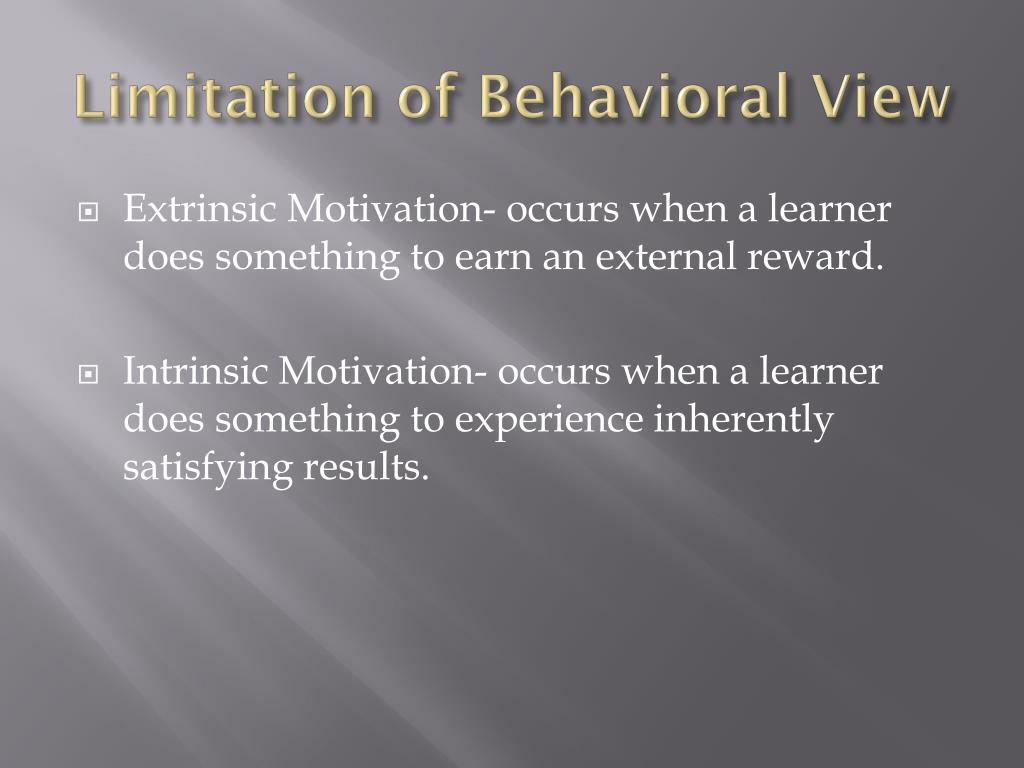 Limitation of Behavioral View

Extrinsic Motivation- occurs when a learner does something to earn an external reward.

Intrinsic Motivation- occurs when a learner does something to experience inherently satisfying results.